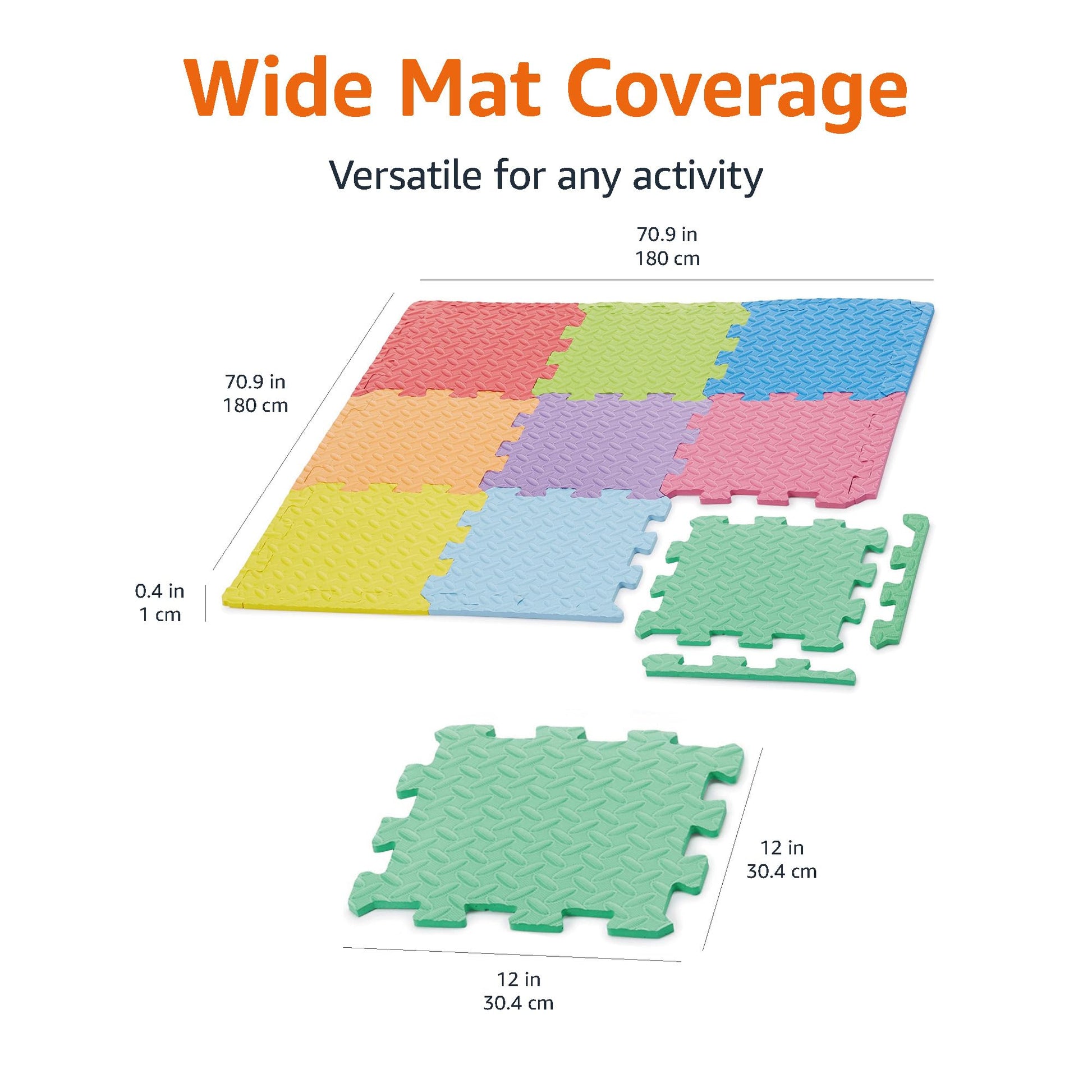 Wide Mat Coverage

Versatile for any activity

70.9 in
180 cm

70.9 in
180 cm

0.4 in
1 cm

12 in
30.4 cm

12 in
30.4 cm